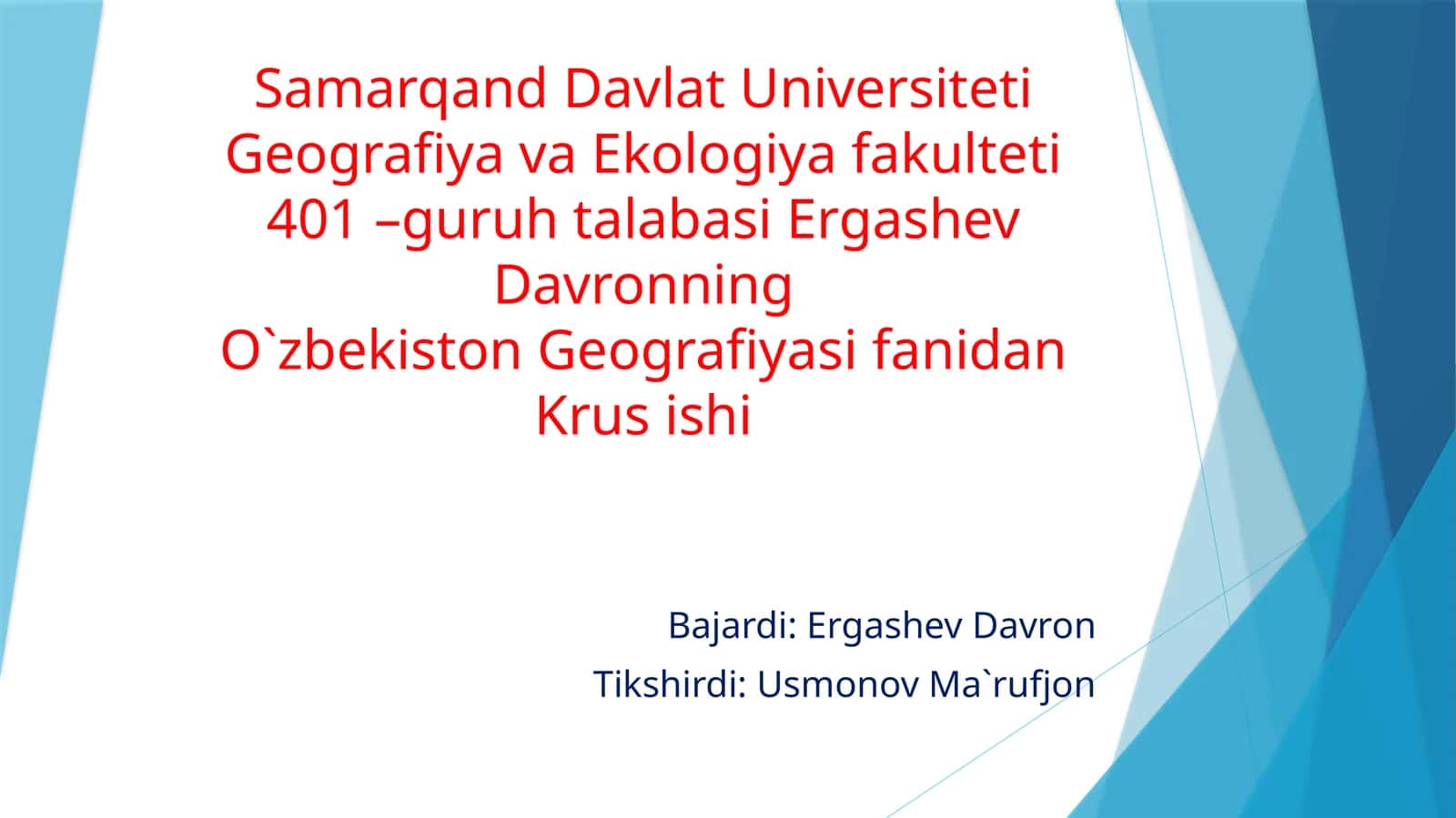 Samarqand Davlat Universiteti Geografiya va Ekologiya fakulteti 401 –guruh talabasi Ergashev Davronning
O`zbekiston Geografiyasi fanidan Krus ishi

Bajardi: Ergashev Davron
Tikshirdi: Usmonov Ma`rufjon